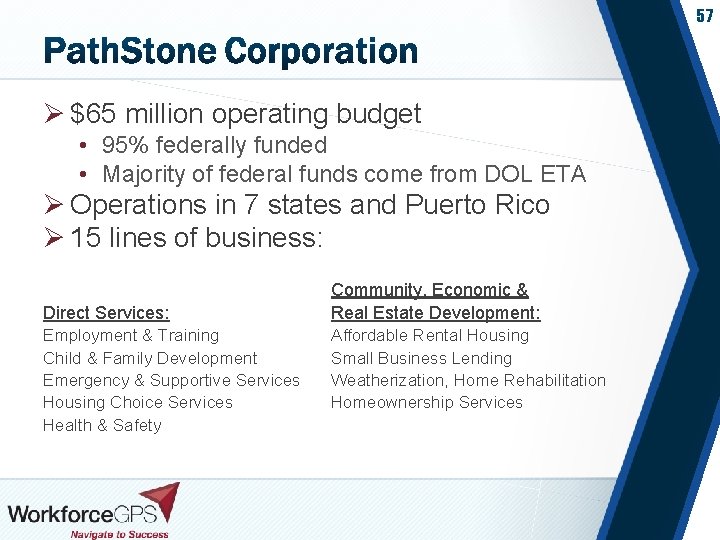 57

PathStone Corporation

➢ $65 million operating budget
• 95% federally funded
• Majority of federal funds come from DOL ETA
➢ Operations in 7 states and Puerto Rico
➢ 15 lines of business:

Direct Services:
Employment & Training
Child & Family Development
Emergency & Supportive Services
Housing Choice Services
Health & Safety

Community, Economic & Real Estate Development:
Affordable Rental Housing
Small Business Lending
Weatherization, Home Rehabilitation
Homeownership Services

WorkforceGPS
Navigate to Success